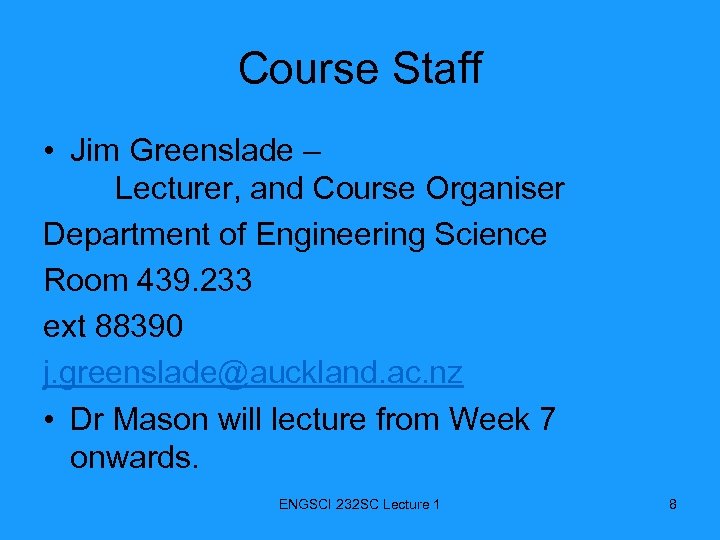 Course Staff

• Jim Greenslade –
Lecturer, and Course Organiser

Department of Engineering Science

Room 439.233

ext 88390

j.greenslade@auckland.ac.nz

• Dr Mason will lecture from Week 7 onwards.

ENGSCI 232SC Lecture 1

8